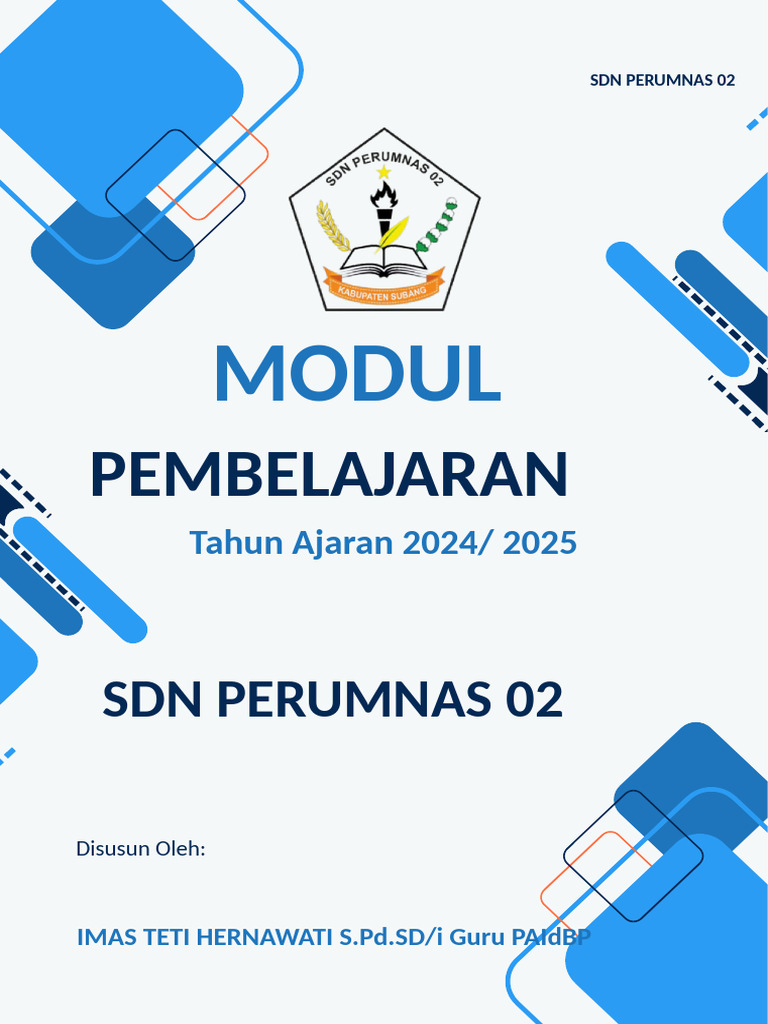 SDN PERUMNAS 02

SDN PERUMNAS 02
KABUPATEN SUBANG

MODUL

PEMBELAJARAN

Tahun Ajaran 2024/ 2025

SDN PERUMNAS 02

Disusun Oleh:

IMAS TETI HERNAWATI S.Pd.SD/i Guru PAIdBP